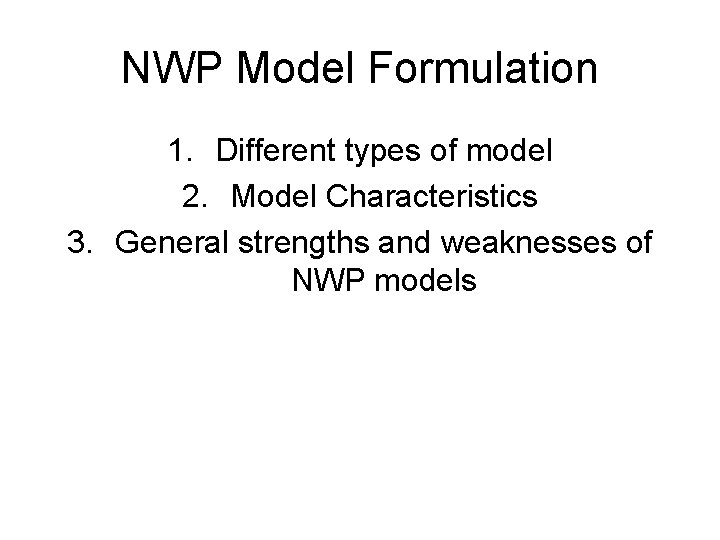 NWP Model Formulation

1. Different types of model
2. Model Characteristics
3. General strengths and weaknesses of NWP models